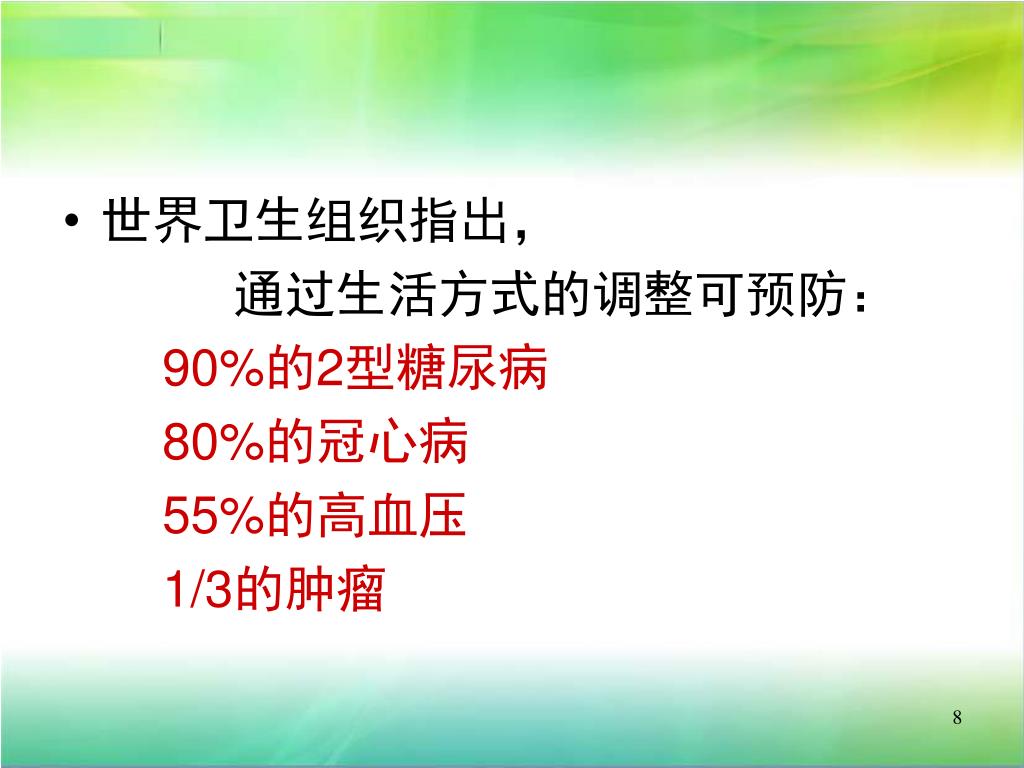 • 世界卫生组织指出，

通过生活方式的调整可预防：

90%的2型糖尿病

80%的冠心病

55%的高血压

1/3的肿瘤

8